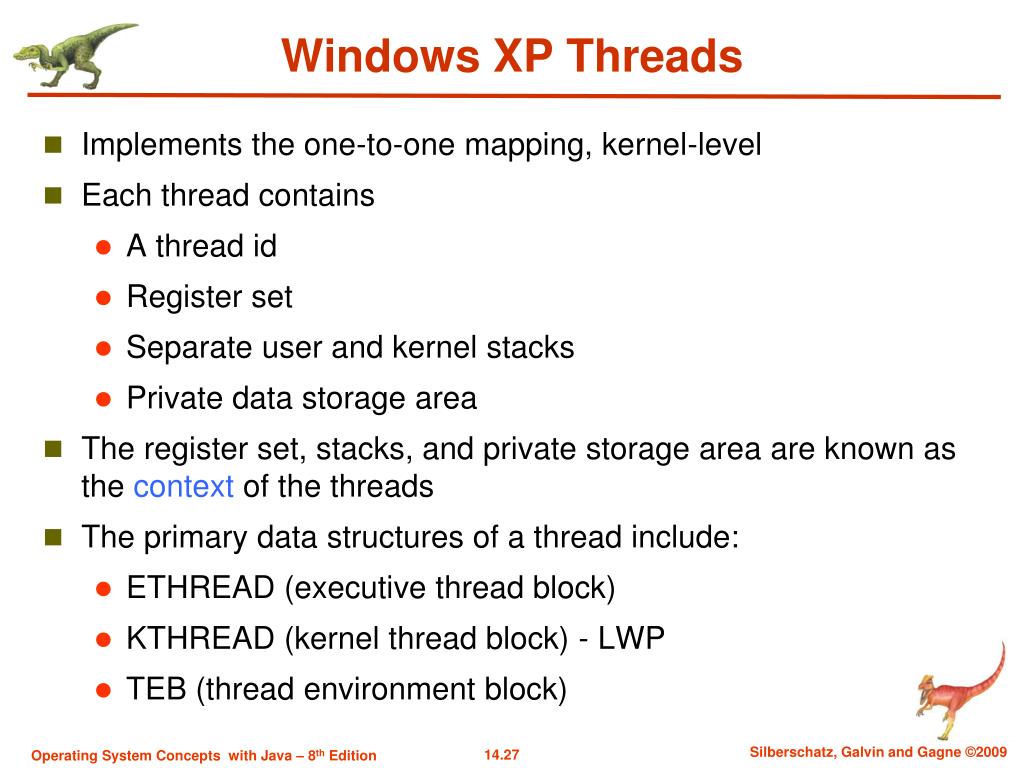 Windows XP Threads

- Implements the one-to-one mapping, kernel-level
- Each thread contains
  - A thread id
  - Register set
  - Separate user and kernel stacks
  - Private data storage area
- The register set, stacks, and private storage area are known as the context of the threads
- The primary data structures of a thread include:
  - ETHREAD (executive thread block)
  - KTHREAD (kernel thread block) - LWP
  - TEB (thread environment block)

Operating System Concepts with Java – 8$^{th}$ Edition 14.27 Silberschatz, Galvin and Gagne ©2009